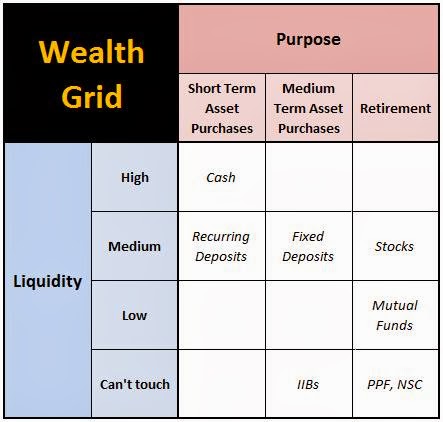 | Wealth Grid | | Purpose | | |
|---|---|---|---|---|
| | | Short Term Asset Purchases | Medium Term Asset Purchases | Retirement |
| Liquidity | High | Cash | | |
| | Medium | Recurring Deposits | Fixed Deposits | Stocks |
| | Low | | | Mutual Funds |
| | Can't touch | | IIBs | PPF, NSC |